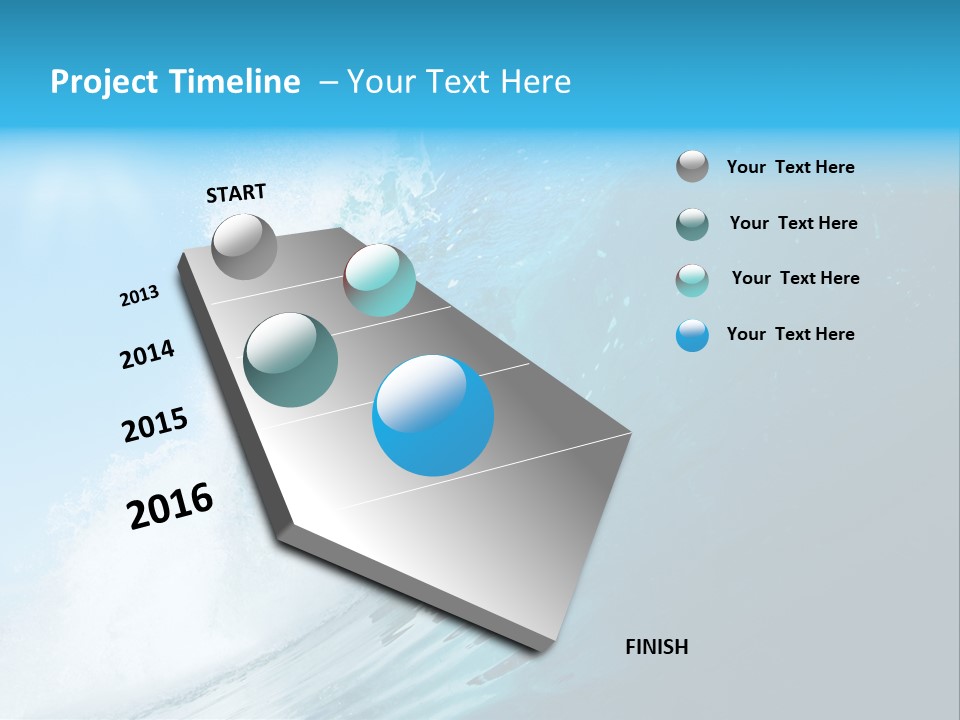 Project Timeline – Your Text Here

START

2013

2014

2015

2016

FINISH

Your Text Here

Your Text Here

Your Text Here

Your Text Here